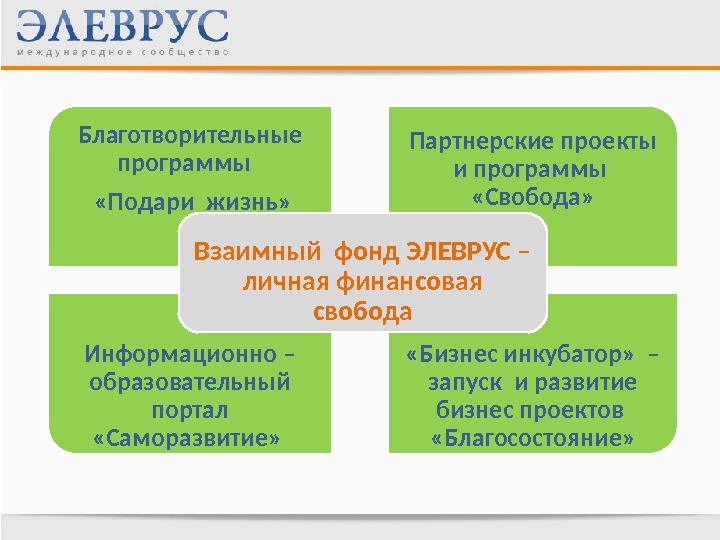 ЭЛЕВРУС
международное сообщество

Благотворительные программы
«Подари жизнь»

Партнерские проекты и программы
«Свобода»

Взаимный фонд ЭЛЕВРУС – личная финансовая свобода

Информационно – образовательный портал
«Саморазвитие»

«Бизнес инкубатор» – запуск и развитие бизнес проектов
«Благосостояние»